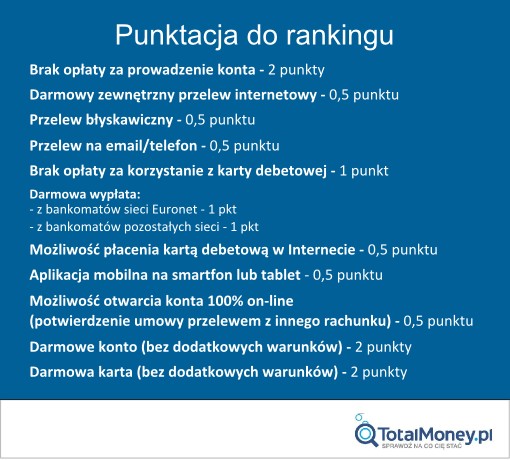 Punktacja do rankingu

Brak opłaty za prowadzenie konta - 2 punkty

Darmowy zewnętrzny przelew internetowy - 0,5 punktu

Przelew błyskawiczny - 0,5 punktu

Przelew na email/telefon - 0,5 punktu

Brak opłaty za korzystanie z karty debetowej - 1 punkt

Darmowa wypłata:
- z bankomatów sieci Euronet - 1 pkt
- z bankomatów pozostałych sieci - 1 pkt

Możliwość płacenia kartą debetową w Internecie - 0,5 punktu

Aplikacja mobilna na smartfon lub tablet - 0,5 punktu

Możliwość otwarcia konta 100% on-line (potwierdzenie umowy przelewem z innego rachunku) - 0,5 punktu

Darmowe konto (bez dodatkowych warunków) - 2 punkty

Darmowa karta (bez dodatkowych warunków) - 2 punkty

TotalMoney.pl
SPRAWDŹ NA CO CIĘ STAĆ